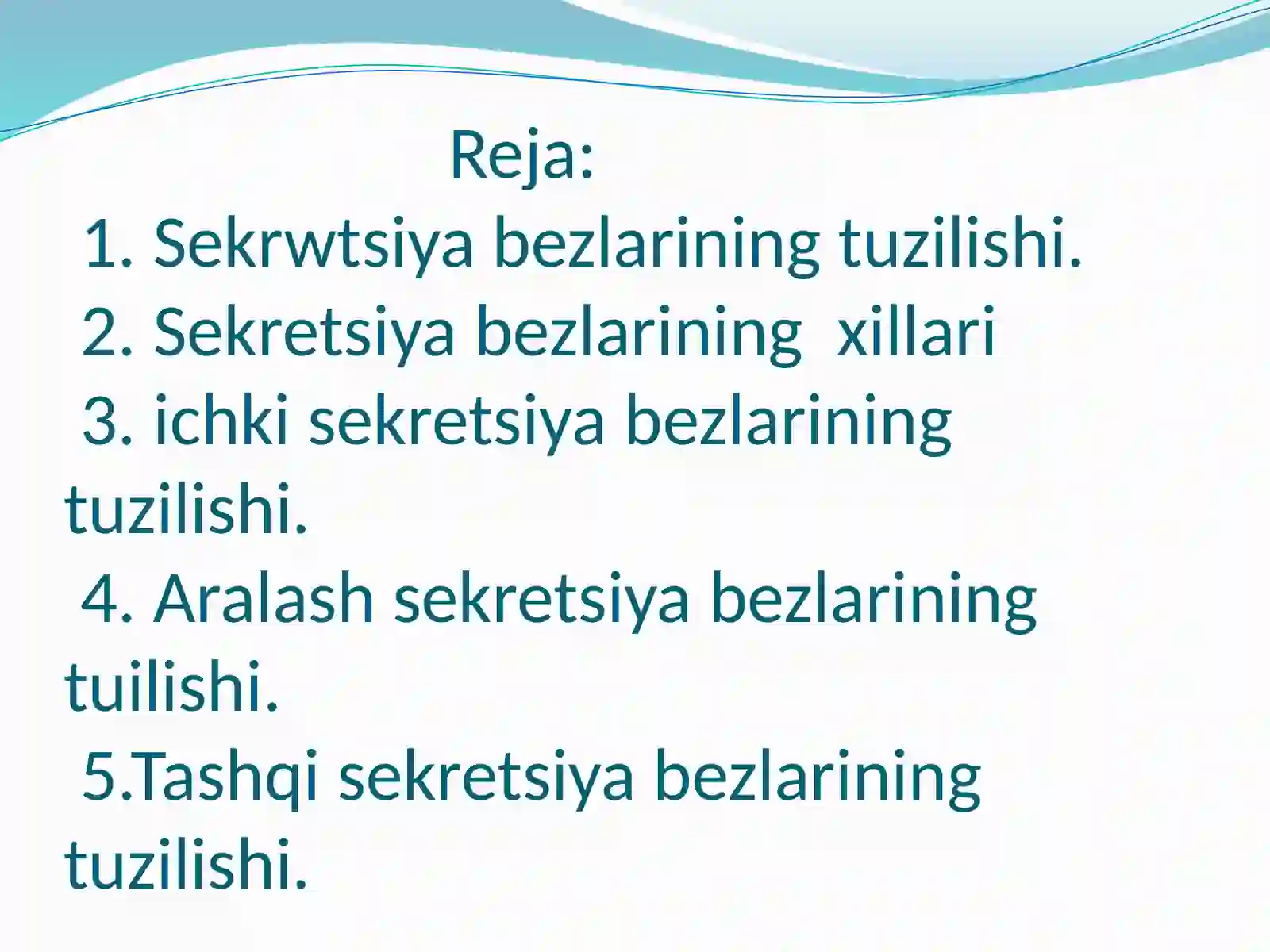 Reja:

1. Sekrwtsiya bezlarining tuzilishi.
2. Sekretsiya bezlarining  xillari
3. ichki sekretsiya bezlarining tuzilishi.
4. Aralash sekretsiya bezlarining tuilishi.
5.Tashqi sekretsiya bezlarining tuzilishi.